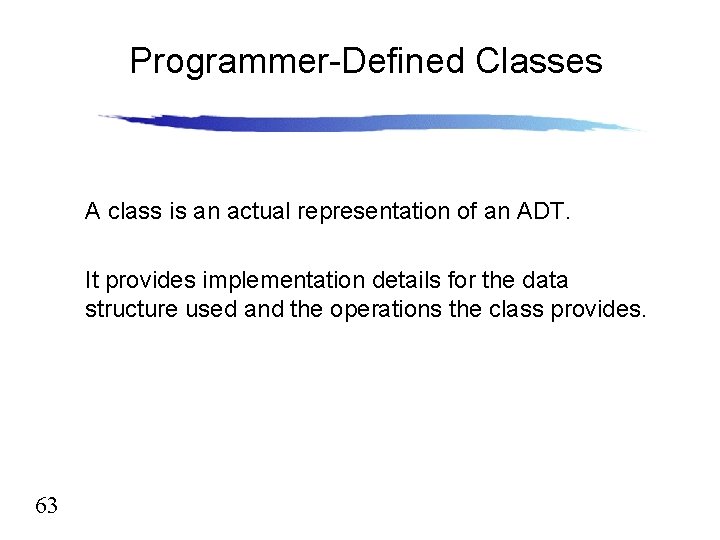 Programmer-Defined Classes

A class is an actual representation of an ADT.

It provides implementation details for the data structure used and the operations the class provides.

63